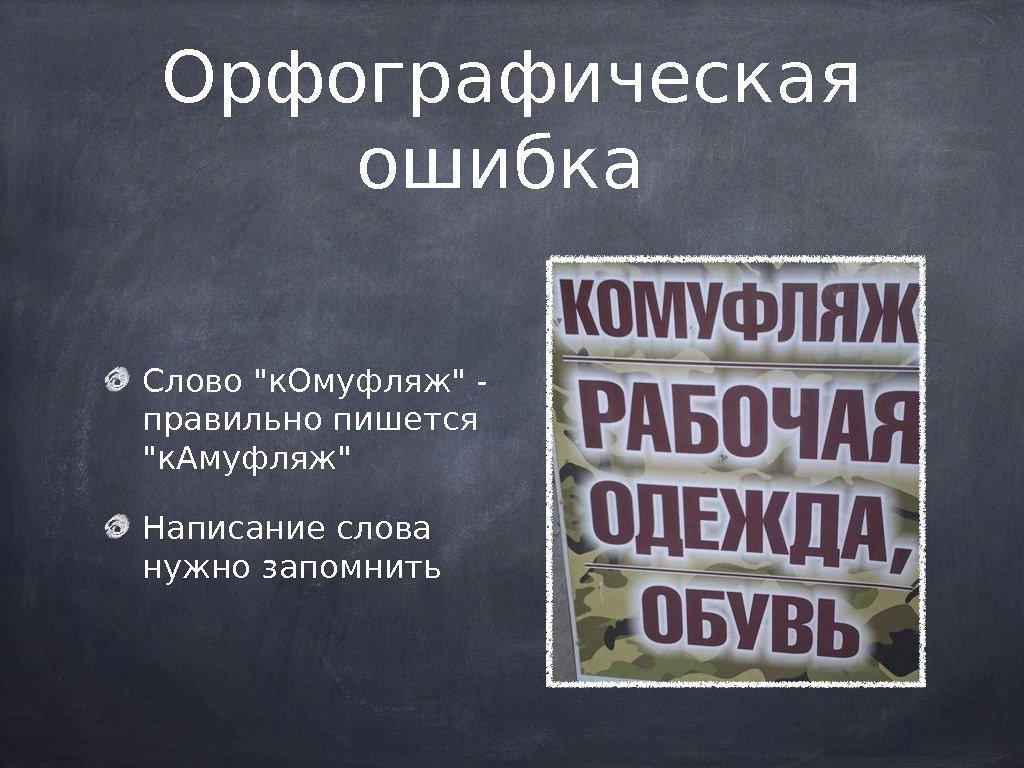 Орфографическая ошибка

Слово "кОмуфляж" - правильно пишется "кАмуфляж"

Написание слова нужно запомнить

КОМУФЛЯЖ

РАБОЧАЯ ОДЕЖДА, ОБУВЬ